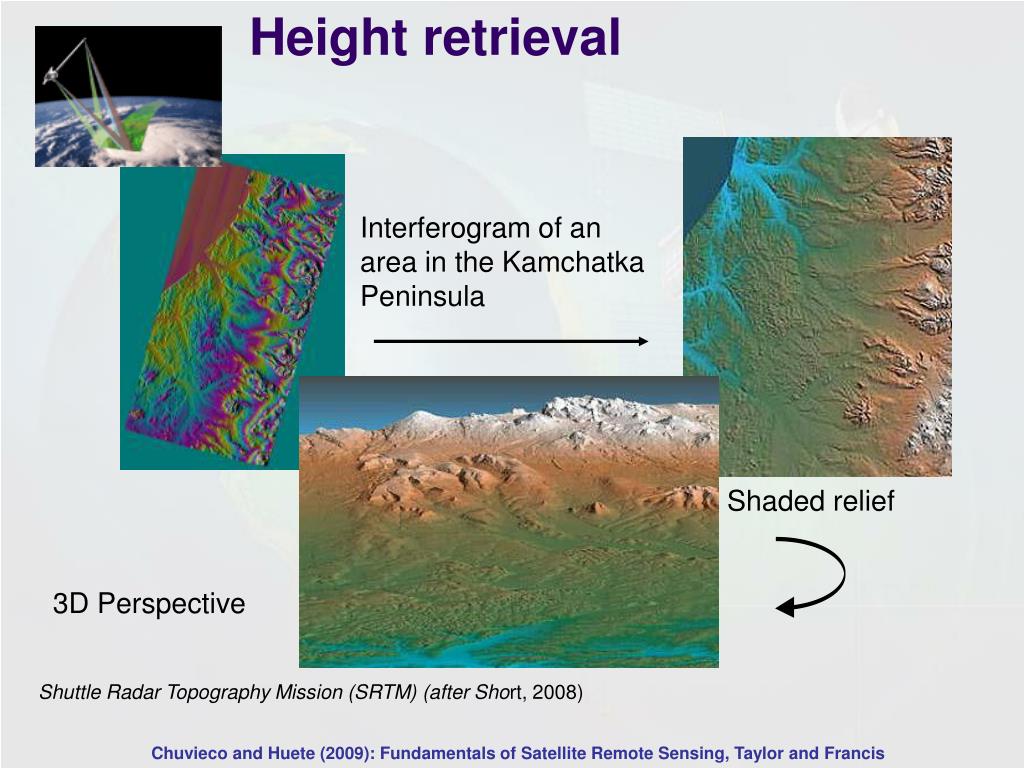 Height retrieval

Interferogram of an area in the Kamchatka Peninsula

Shaded relief

3D Perspective

Shuttle Radar Topography Mission (SRTM) (after Short, 2008)

Chuvieco and Huete (2009): Fundamentals of Satellite Remote Sensing, Taylor and Francis